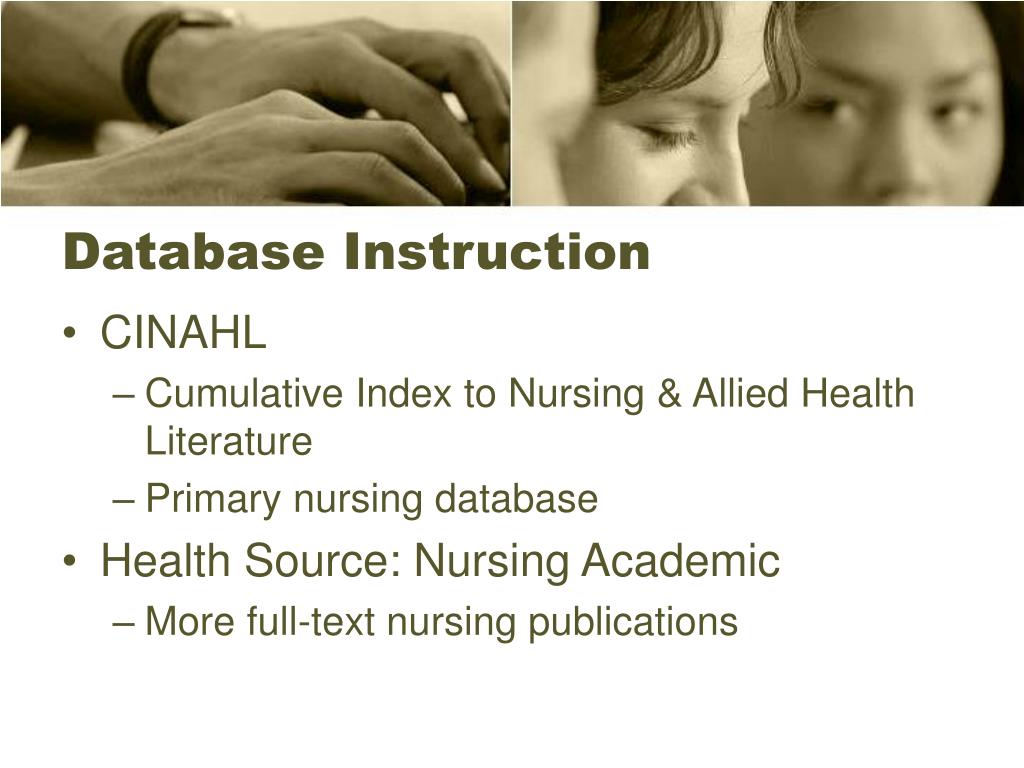 Database Instruction

• CINAHL
– Cumulative Index to Nursing & Allied Health Literature
– Primary nursing database
• Health Source: Nursing Academic
– More full-text nursing publications